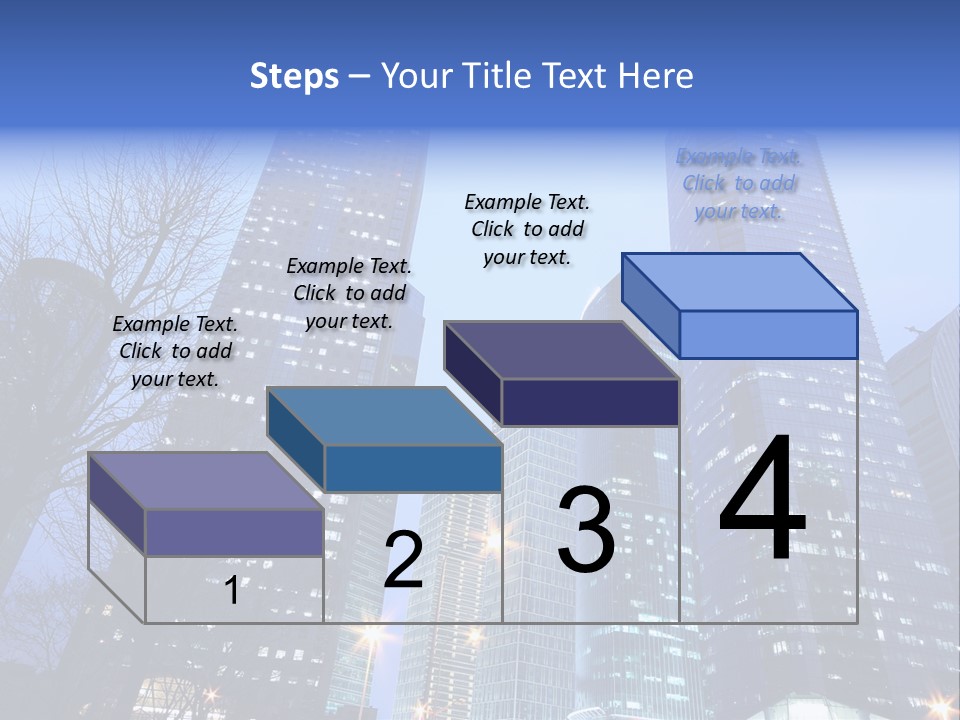 Steps – Your Title Text Here

Example Text. Click to add your text.

Example Text. Click to add your text.

Example Text. Click to add your text.

Example Text. Click to add your text.

1

2

3

4